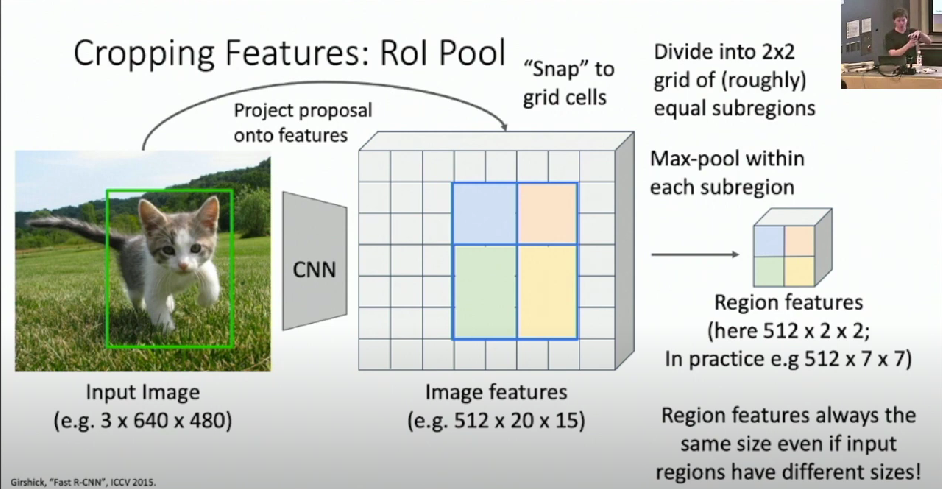 Cropping Features: RoI Pool

Project proposal onto features

"Snap" to grid cells

Divide into 2x2 grid of (roughly) equal subregions

Max-pool within each subregion

CNN

Input Image (e.g. 3 x 640 x 480)

Image features (e.g. 512 x 20 x 15)

Region features (here 512 x 2 x 2; In practice e.g 512 x 7 x 7)

Region features always the same size even if input regions have different sizes!

Girshick, "Fast R-CNN", ICCV 2015.